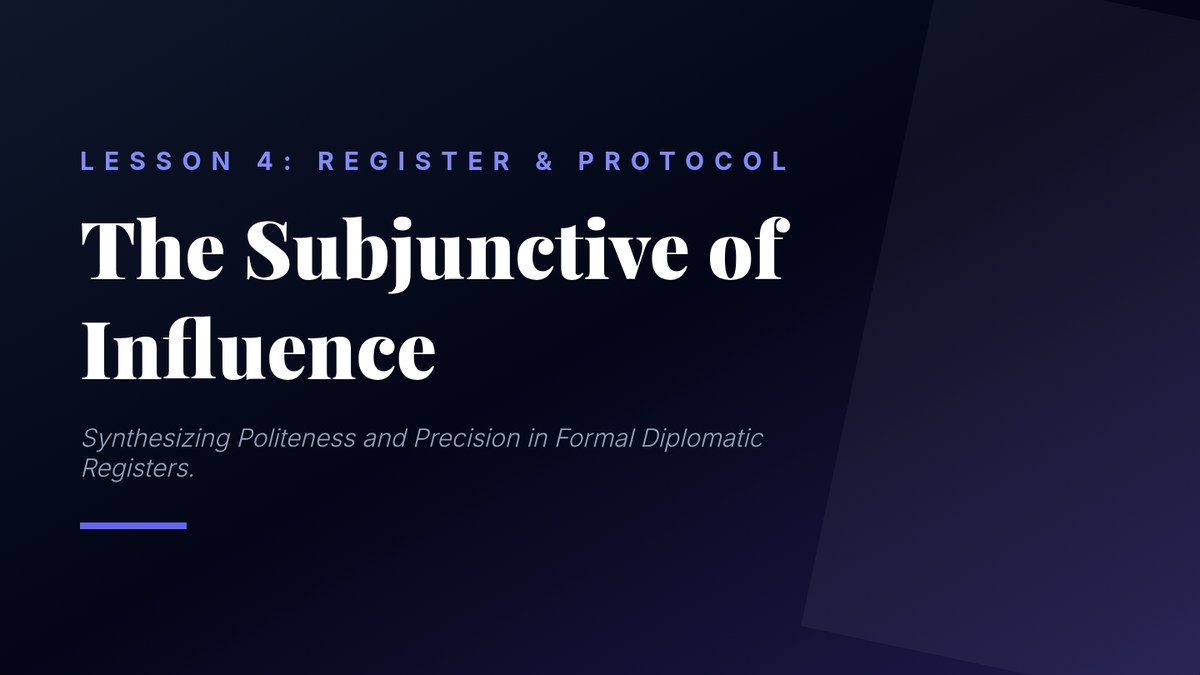 LESSON 4: REGISTER & PROTOCOL

The Subjunctive of Influence

Synthesizing Politeness and Precision in Formal Diplomatic Registers.